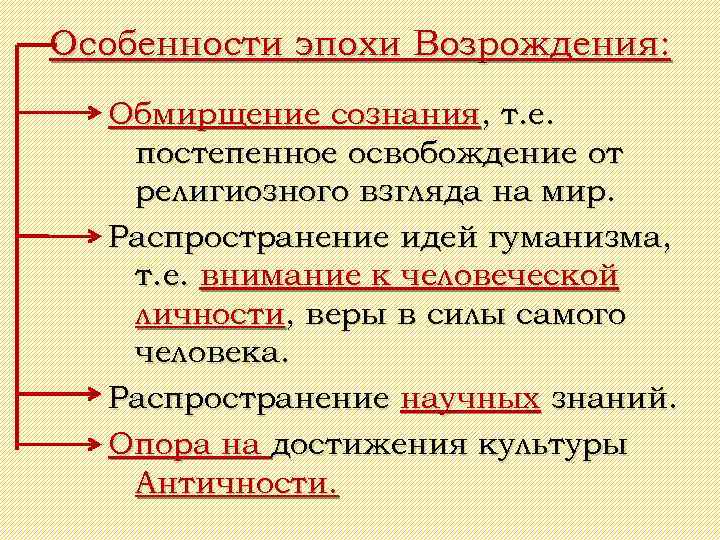 Особенности эпохи Возрождения:

Обмирщение сознания, т.е. постепенное освобождение от религиозного взгляда на мир.

Распространение идей гуманизма, т.е. внимание к человеческой личности, веры в силы самого человека.

Распространение научных знаний.

Опора на достижения культуры Античности.